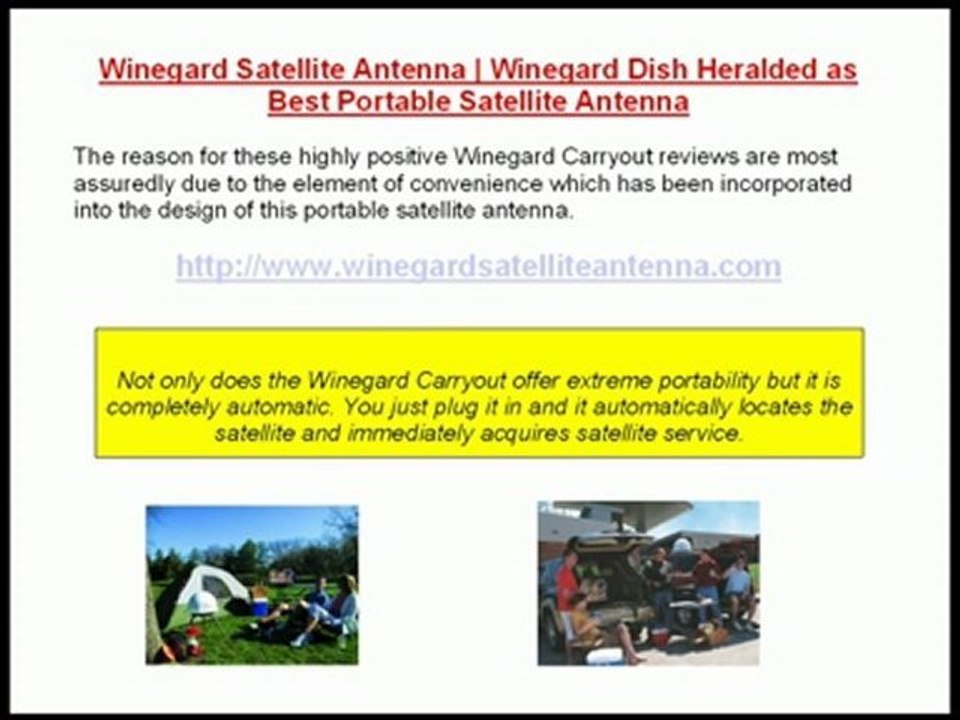 Winegard Satellite Antenna | Winegard Dish Heralded as Best Portable Satellite Antenna

The reason for these highly positive Winegard Carryout reviews are most assuredly due to the element of convenience which has been incorporated into the design of this portable satellite antenna.

http://www.winegardsatelliteantenna.com

Not only does the Winegard Carryout offer extreme portability but it is completely automatic. You just plug it in and it automatically locates the satellite and immediately acquires satellite service.